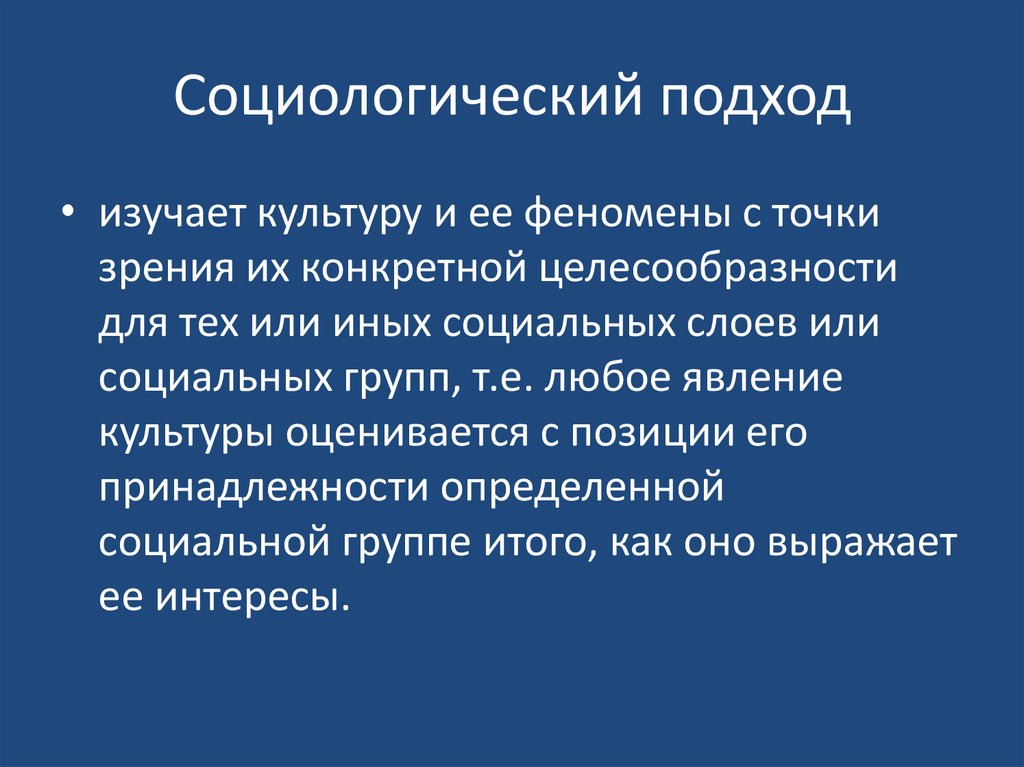 Социологический подход

• изучает культуру и ее феномены с точки зрения их конкретной целесообразности для тех или иных социальных слоев или социальных групп, т.е. любое явление культуры оценивается с позиции его принадлежности определенной социальной группе итого, как оно выражает ее интересы.